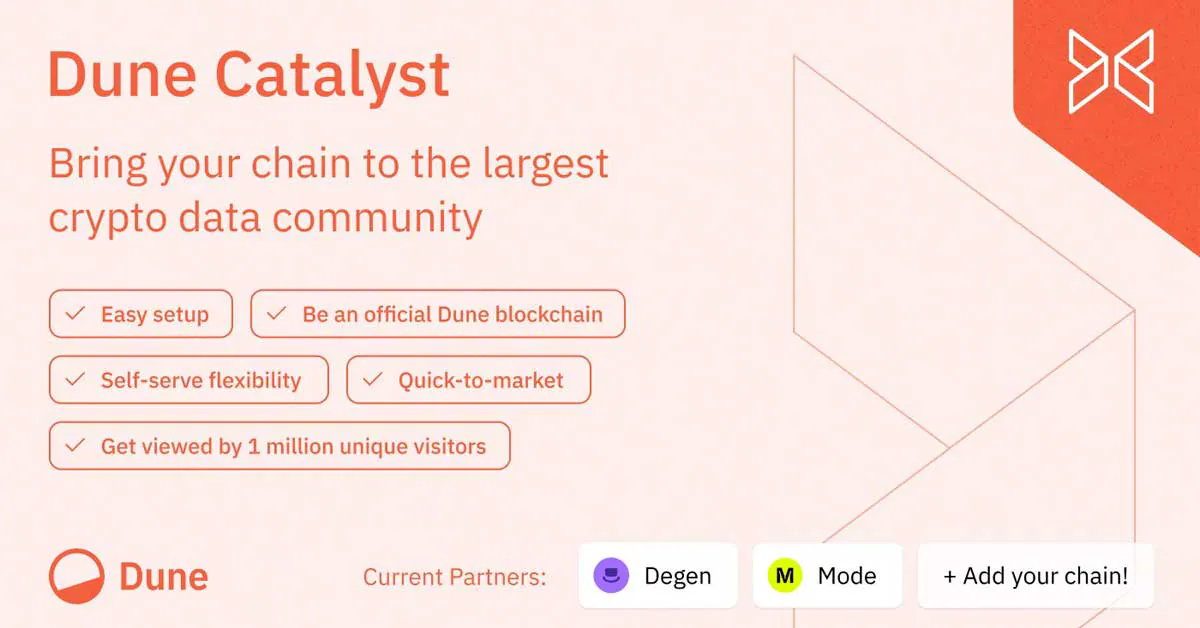 Dune Catalyst

Bring your chain to the largest crypto data community

✓ Easy setup
✓ Be an official Dune blockchain
✓ Self-serve flexibility
✓ Quick-to-market
✓ Get viewed by 1 million unique visitors

Dune

Current Partners:
Degen
M Mode
+ Add your chain!